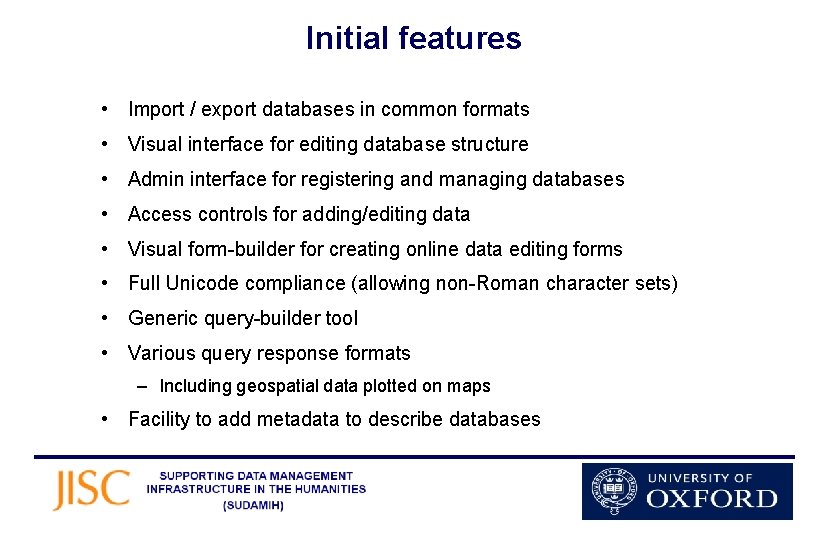 Initial features

• Import / export databases in common formats
• Visual interface for editing database structure
• Admin interface for registering and managing databases
• Access controls for adding/editing data
• Visual form-builder for creating online data editing forms
• Full Unicode compliance (allowing non-Roman character sets)
• Generic query-builder tool
• Various query response formats
– Including geospatial data plotted on maps
• Facility to add metadata to describe databases

JISC

SUPPORTING DATA MANAGEMENT INFRASTRUCTURE IN THE HUMANITIES (SUDAMIH)

UNIVERSITY OF OXFORD